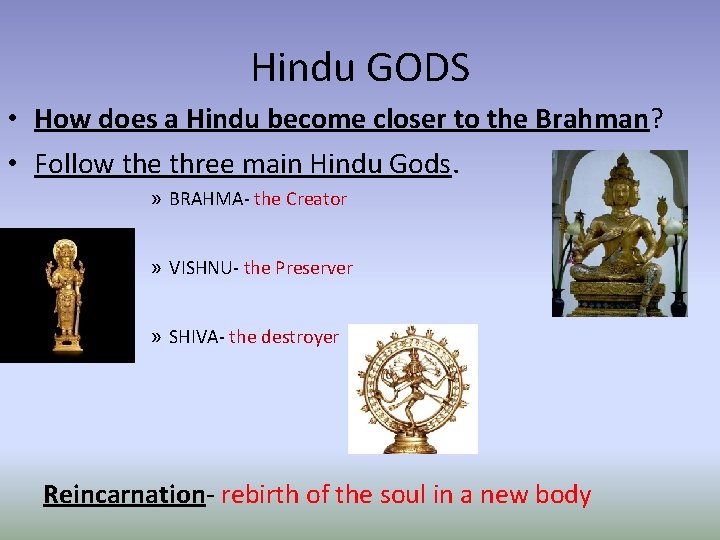 Hindu GODS

• How does a Hindu become closer to the Brahman?

• Follow the three main Hindu Gods.

» BRAHMA- the Creator

» VISHNU- the Preserver

» SHIVA- the destroyer

Reincarnation- rebirth of the soul in a new body